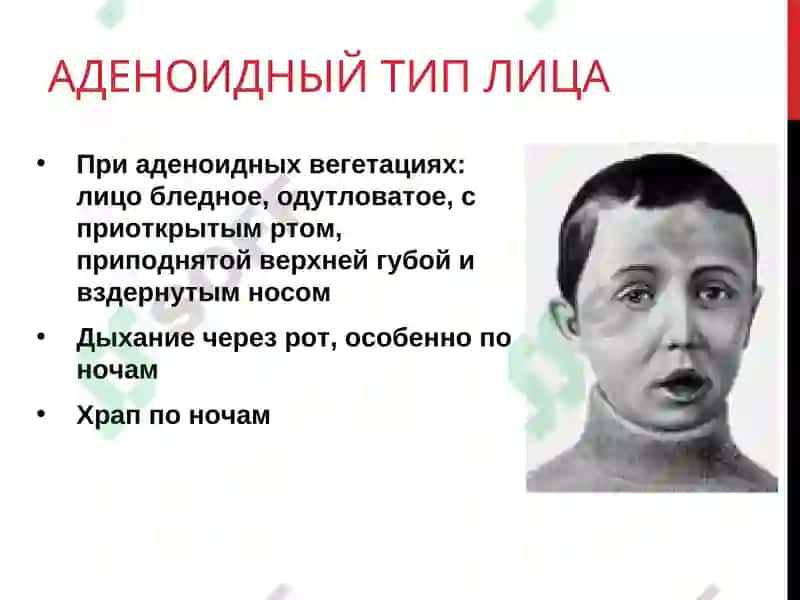 АДЕНОИДНЫЙ ТИП ЛИЦА

• При аденоидных вегетациях: лицо бледное, одутловатое, с приоткрытым ртом, приподнятой верхней губой и вздернутым носом

• Дыхание через рот, особенно по ночам

• Храп по ночам